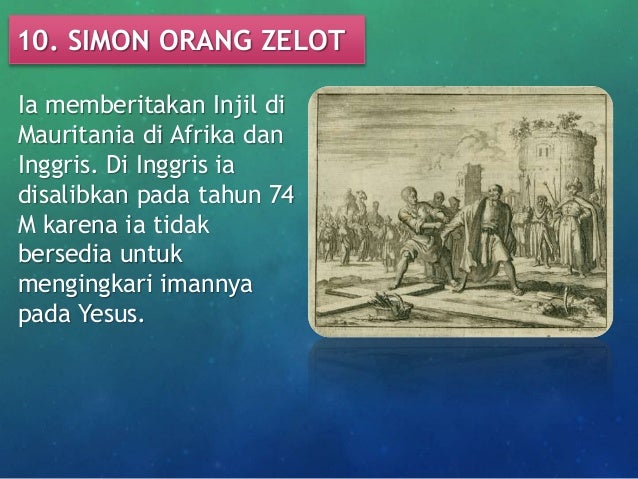 10. SIMON ORANG ZELOT

Ia memberitakan Injil di Mauritania di Afrika dan Inggris. Di Inggris ia disalibkan pada tahun 74 M karena ia tidak bersedia untuk mengingkari imannya pada Yesus.